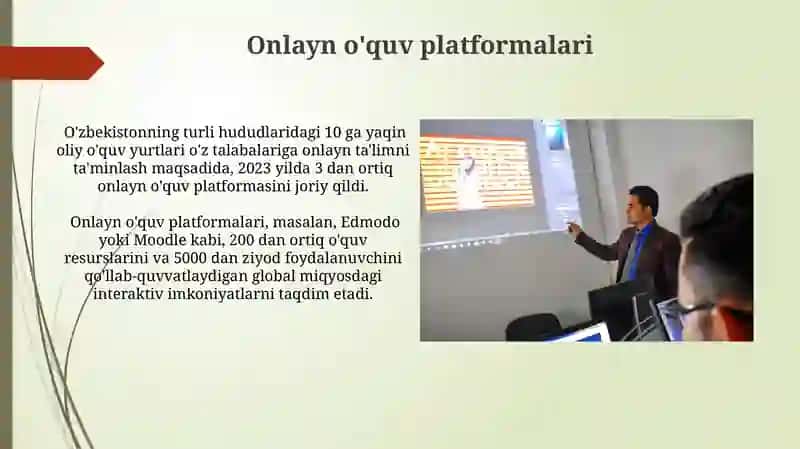 Onlayn o'quv platformalari

O'zbekistonning turli hududlaridagi 10 ga yaqin oliy o'quv yurtlari o'z talabalariga onlayn ta'limni ta'minlash maqsadida, 2023 yilda 3 dan ortiq onlayn o'quv platformasini joriy qildi.

Onlayn o'quv platformalari, masalan, Edmodo yoki Moodle kabi, 200 dan ortiq o'quv resurslarini va 5000 dan ziyod foydalanuvchini qo'llab-quvvatlaydigan global miqyosdagi interaktiv imkoniyatlarni taqdim etadi.